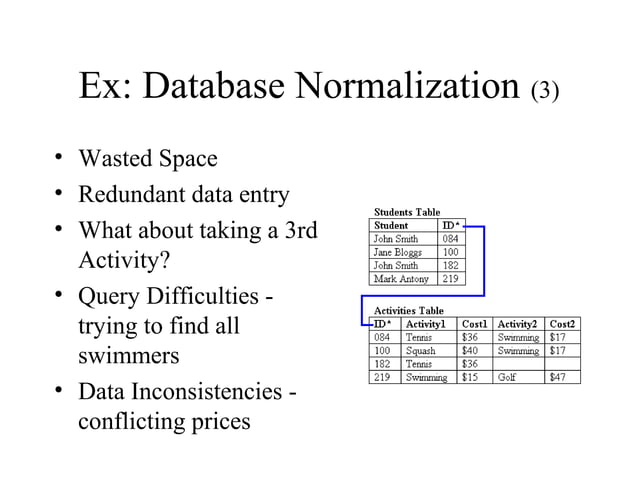 Ex: Database Normalization (3)

• Wasted Space
• Redundant data entry
• What about taking a 3rd Activity?
• Query Difficulties - trying to find all swimmers
• Data Inconsistencies - conflicting prices

Students Table

| Student | ID* |
|---|---|
| John Smith | 084 |
| Jane Bloggs | 100 |
| John Smith | 182 |
| Mark Antony | 219 |

Activities Table

| ID* | Activity1 | Cost1 | Activity2 | Cost2 |
|---|---|---|---|---|
| 084 | Tennis | \$36 | Swimming | \$17 |
| 100 | Squash | \$40 | Swimming | \$17 |
| 182 | Tennis | \$36 | | |
| 219 | Swimming | \$15 | Golf | \$47 |